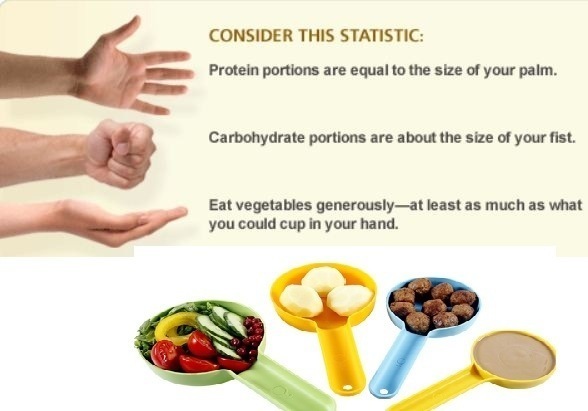 CONSIDER THIS STATISTIC:

Protein portions are equal to the size of your palm.

Carbohydrate portions are about the size of your fist.

Eat vegetables generously—at least as much as what you could cup in your hand.